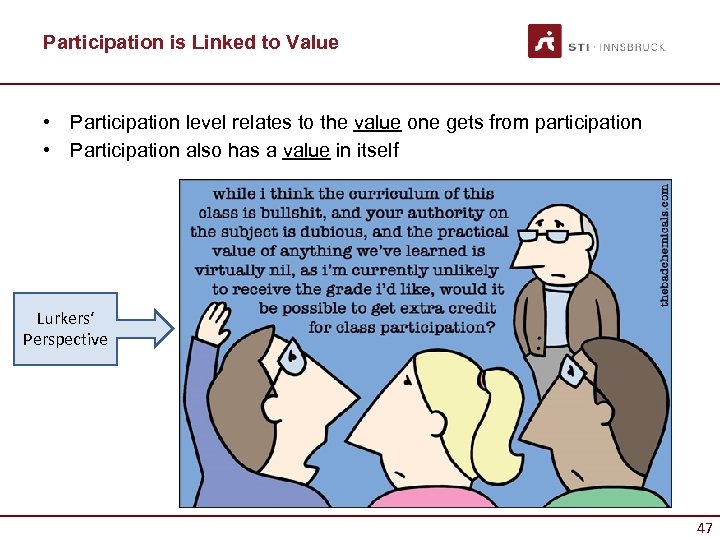 Participation is Linked to Value

STI · INNSBRUCK

• Participation level relates to the value one gets from participation
• Participation also has a value in itself

Lurkers' Perspective

while i think the curriculum of this class is bullshit, and your authority on the subject is dubious, and the practical value of anything we've learned is virtually nil, as i'm currently unlikely to receive the grade i'd like, would it be possible to get extra credit for class participation?

thebadchemicals.com

47